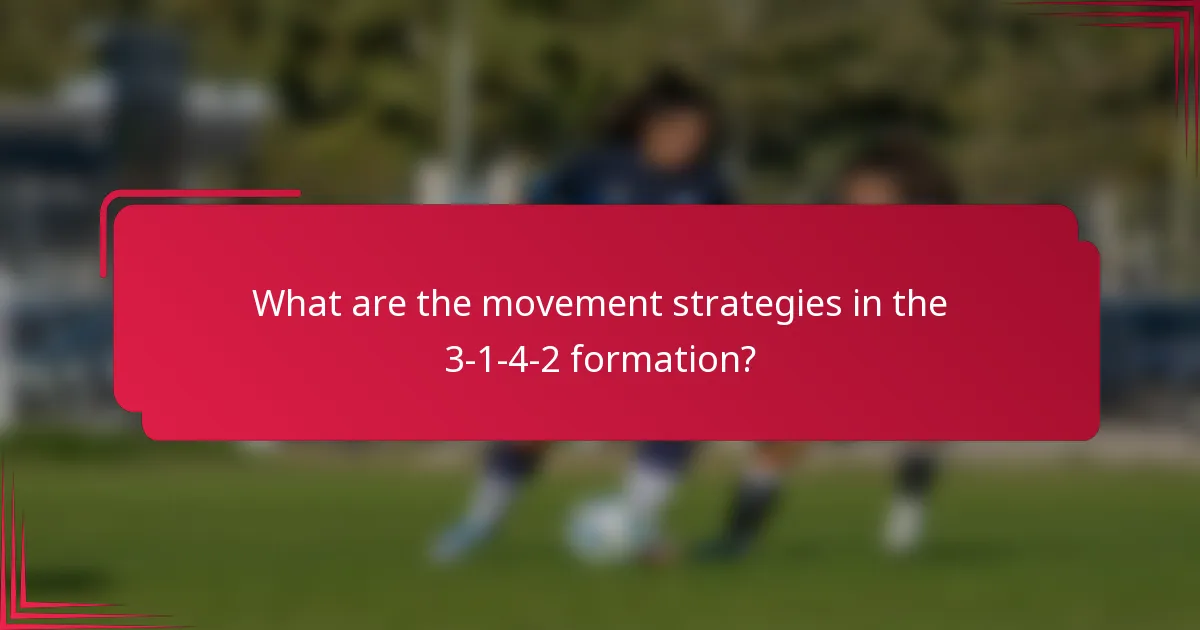 What are the movement strategies in the 3-1-4-2 formation?